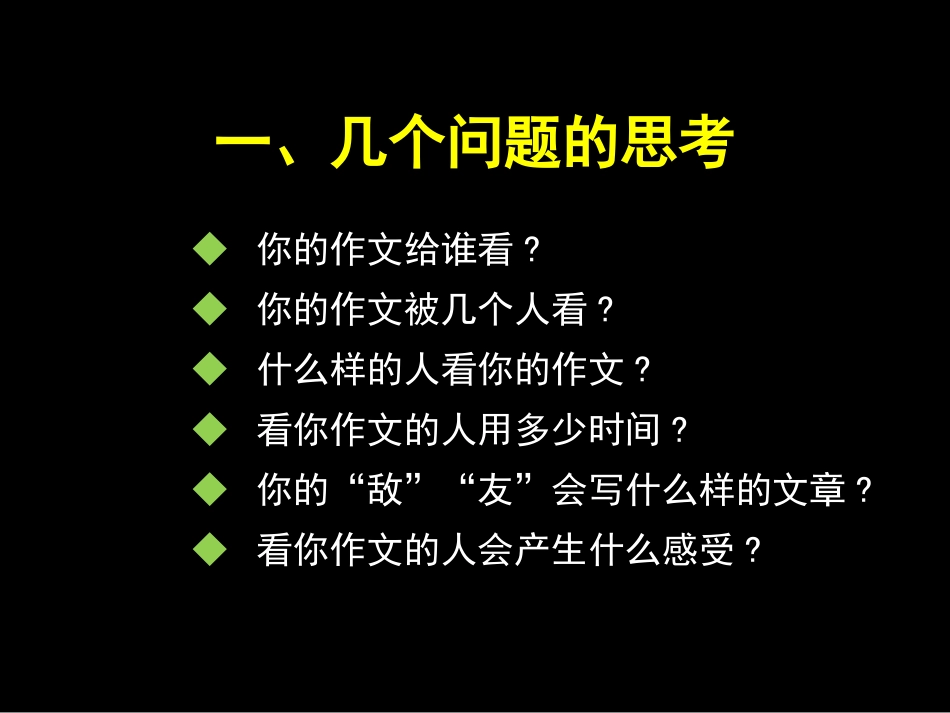 一、几个问题的思考

◆ 你的作文给谁看？

◆ 你的作文被几个人看？

◆ 什么样的人看你的作文？

◆ 看你作文的人用多少时间？

◆ 你的“敌”“友”会写什么样的文章？

◆ 看你作文的人会产生什么感受？